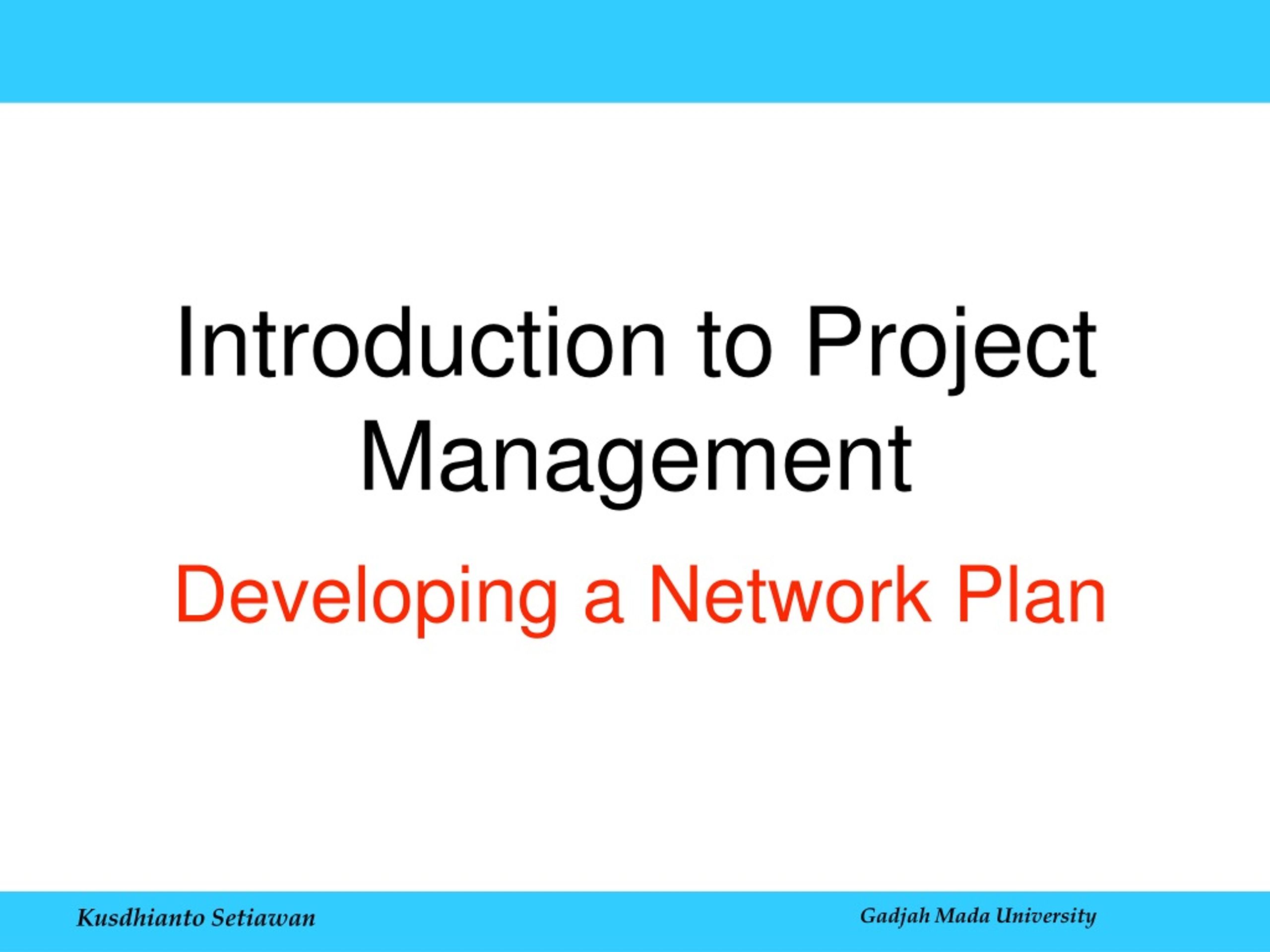 Introduction to Project Management

Developing a Network Plan

Kusdhianto Setiawan

Gadjah Mada University